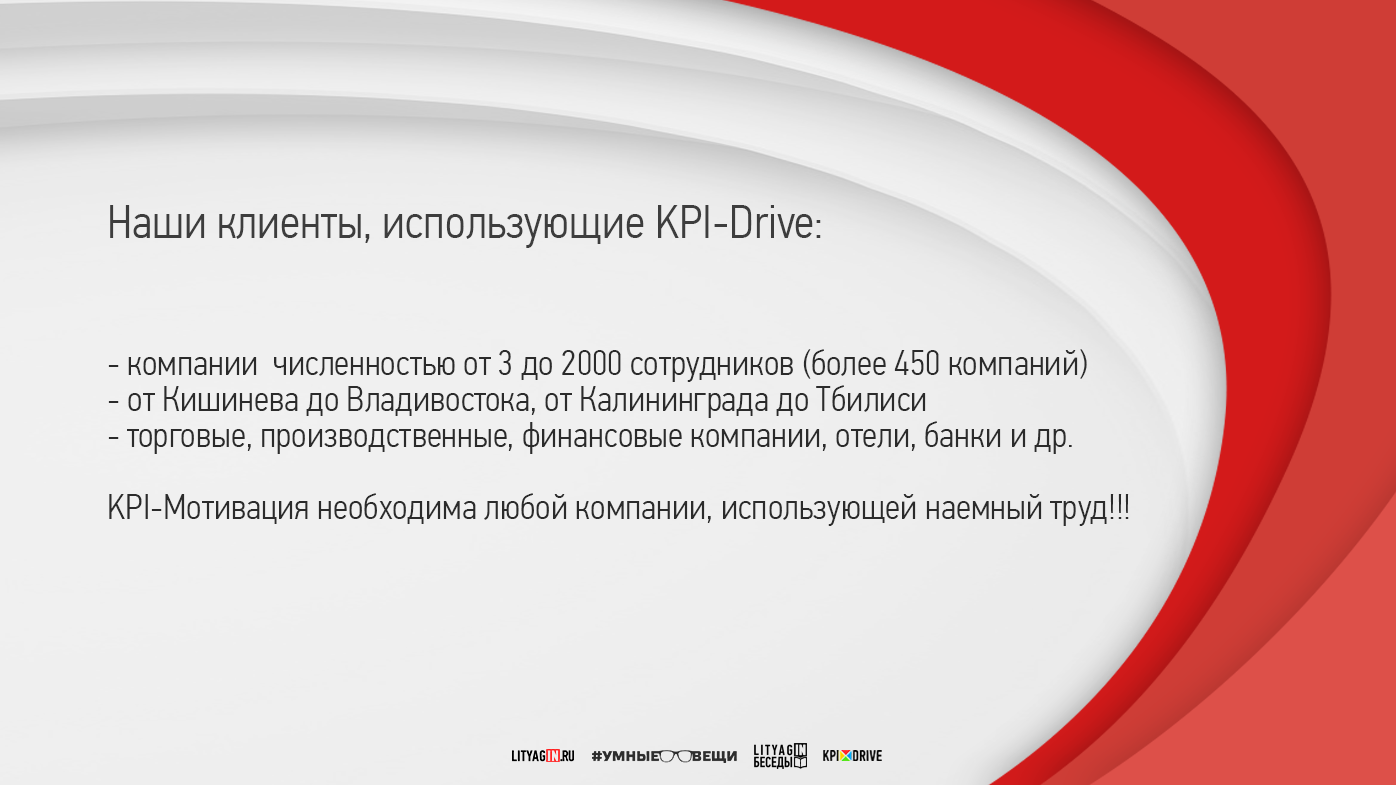 Наши клиенты, использующие KPI-Drive:

- компании численностью от 3 до 2000 сотрудников (более 450 компаний)
- от Кишинева до Владивостока, от Калининграда до Тбилиси
- торговые, производственные, финансовые компании, отели, банки и др.

KPI-Мотивация необходима любой компании, использующей наемный труд!!!

LITYAGIN.RU #УМНЫЕ ВЕЩИ LITYAGIN БЕСЕДЫ KPI DRIVE